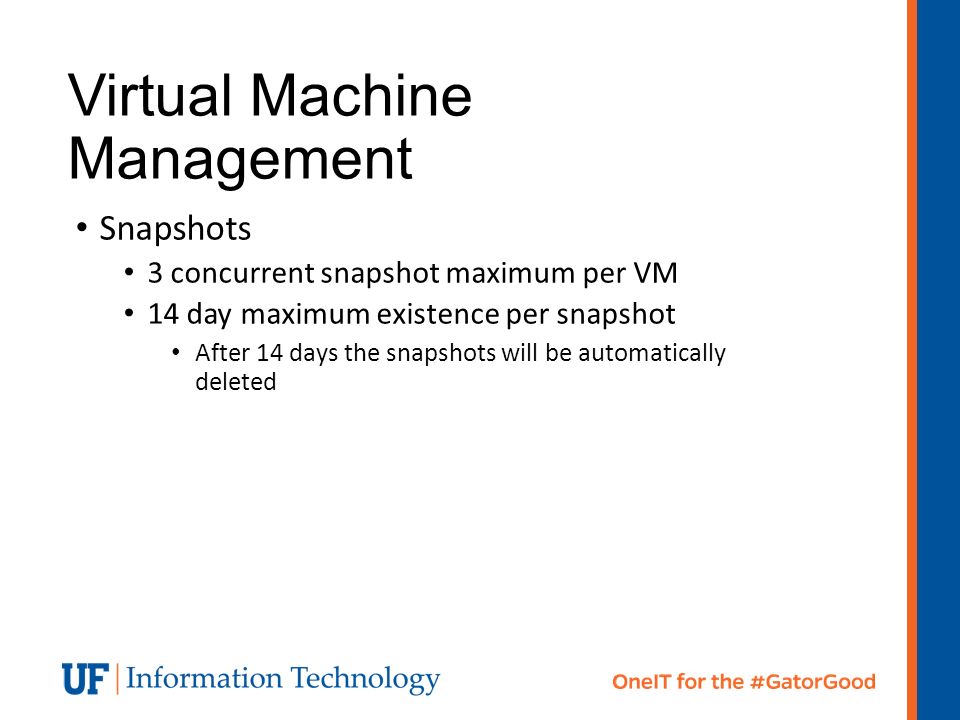 Virtual Machine Management

• Snapshots
 • 3 concurrent snapshot maximum per VM
 • 14 day maximum existence per snapshot
  • After 14 days the snapshots will be automatically deleted

UF | Information Technology

OneIT for the #GatorGood